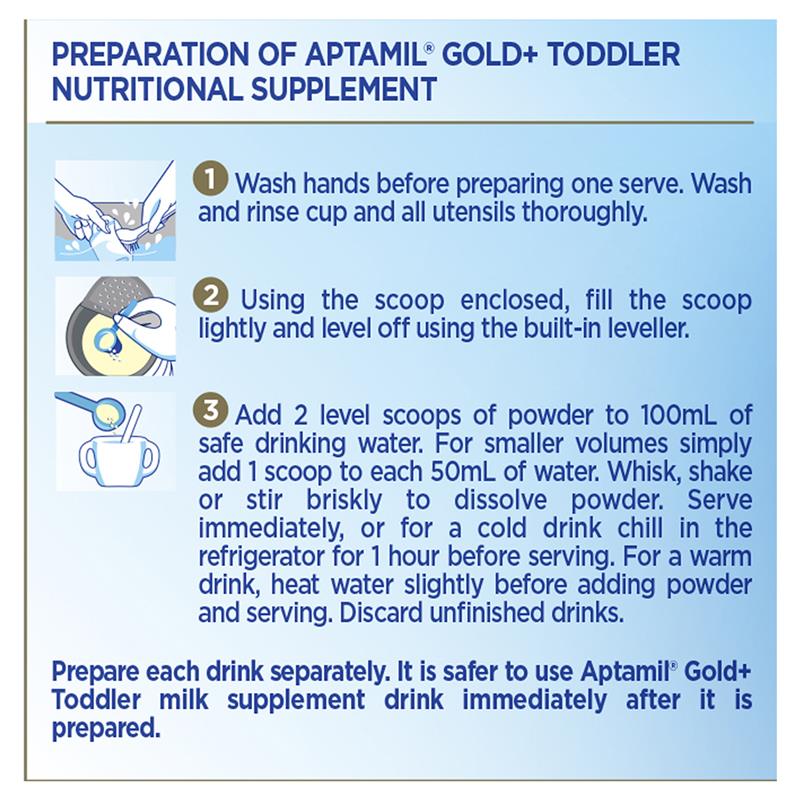 PREPARATION OF APTAMIL® GOLD+ TODDLER NUTRITIONAL SUPPLEMENT

1 Wash hands before preparing one serve. Wash and rinse cup and all utensils thoroughly.

2 Using the scoop enclosed, fill the scoop lightly and level off using the built-in leveller.

3 Add 2 level scoops of powder to 100mL of safe drinking water. For smaller volumes simply add 1 scoop to each 50mL of water. Whisk, shake or stir briskly to dissolve powder. Serve immediately, or for a cold drink chill in the refrigerator for 1 hour before serving. For a warm drink, heat water slightly before adding powder and serving. Discard unfinished drinks.

Prepare each drink separately. It is safer to use Aptamil® Gold+ Toddler milk supplement drink immediately after it is prepared.